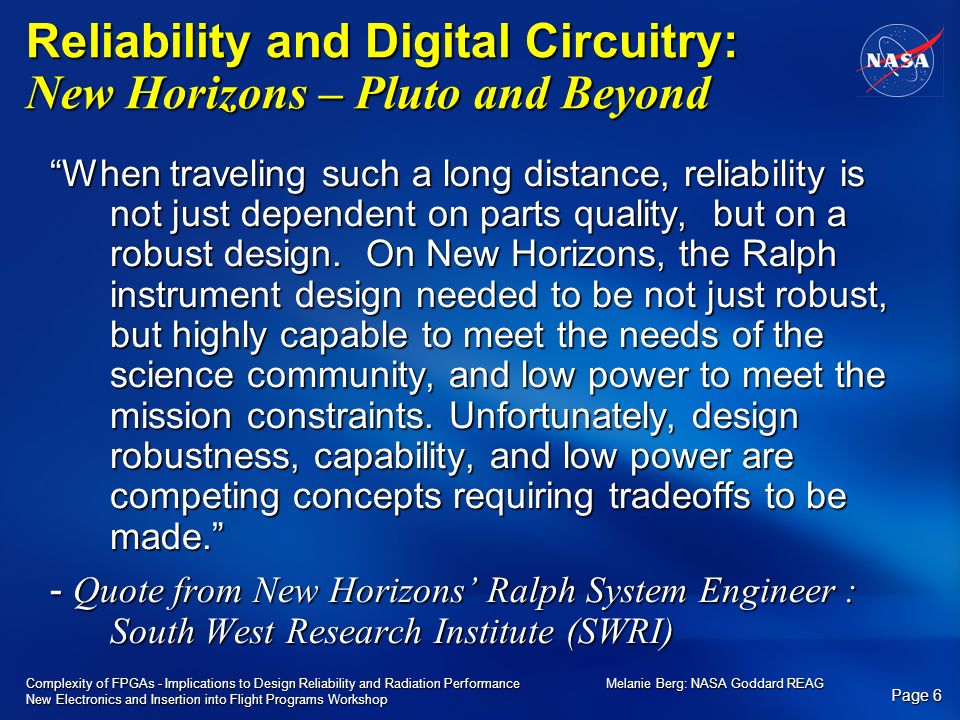 Reliability and Digital Circuitry:
New Horizons – Pluto and Beyond

NASA

“When traveling such a long distance, reliability is not just dependent on parts quality, but on a robust design. On New Horizons, the Ralph instrument design needed to be not just robust, but highly capable to meet the needs of the science community, and low power to meet the mission constraints. Unfortunately, design robustness, capability, and low power are competing concepts requiring tradeoffs to be made.”

- Quote from New Horizons’ Ralph System Engineer : South West Research Institute (SWRI)

Complexity of FPGAs - Implications to Design Reliability and Radiation Performance
New Electronics and Insertion into Flight Programs Workshop

Melanie Berg: NASA Goddard REAG

Page 6